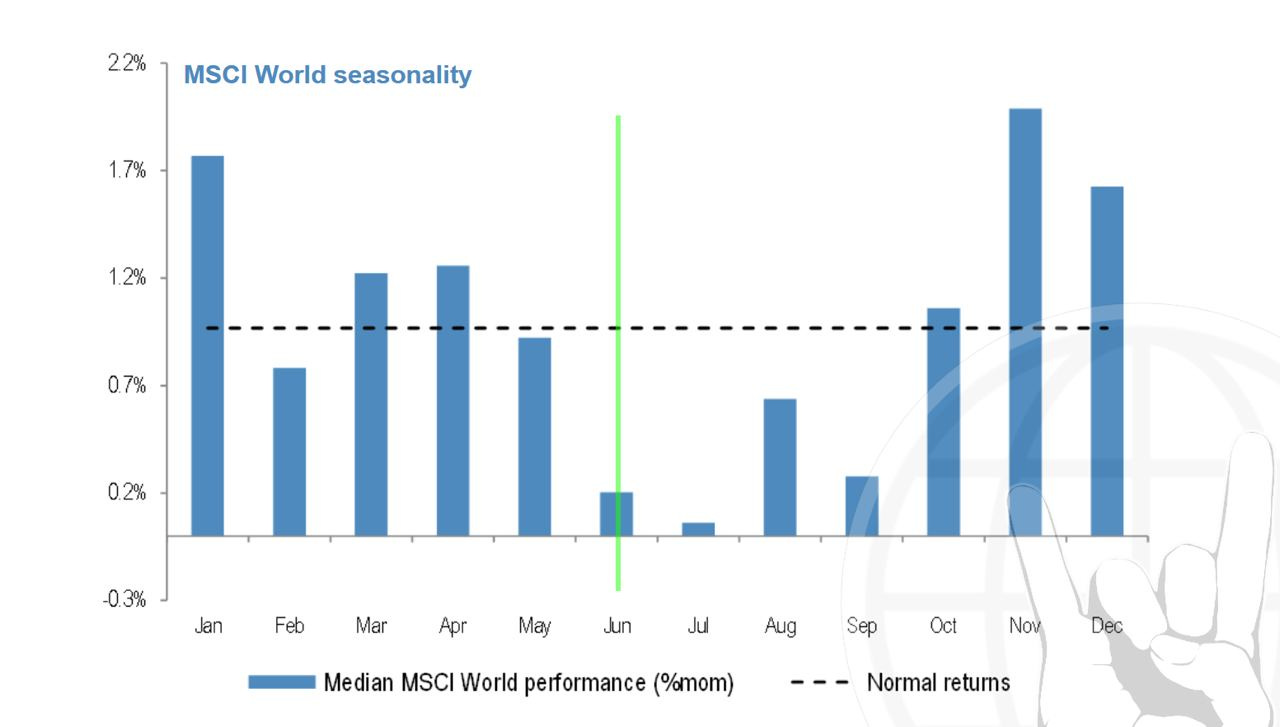 MSCI World seasonality

2.2%
1.7%
1.2%
0.7%
0.2%
-0.3%

Jan Feb Mar Apr May Jun Jul Aug Sep Oct Nov Dec

Median MSCI World performance (%mom)
Normal returns